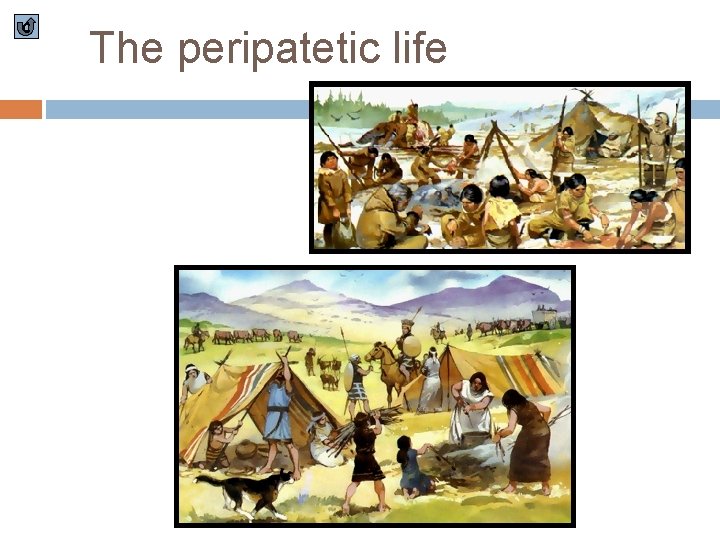 The peripatetic life